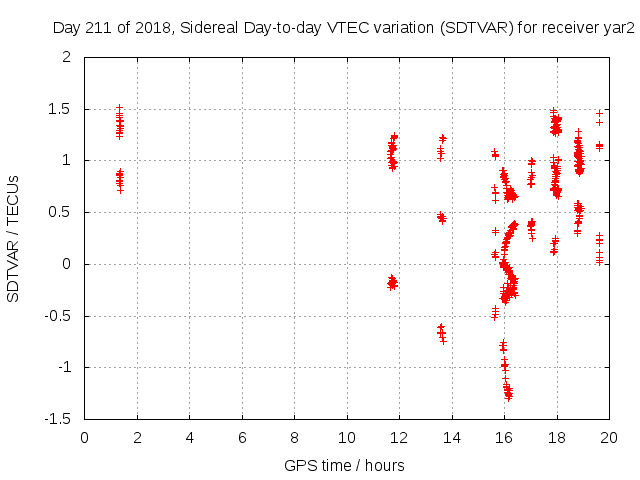 Day 211 of 2018, Sidereal Day-to-day VTEC variation (SDTVAR) for receiver yar2

SDTVAR / TECUs

2
1.5
1
0.5
0
-0.5
-1
-1.5

0 2 4 6 8 10 12 14 16 18 20

GPS time / hours